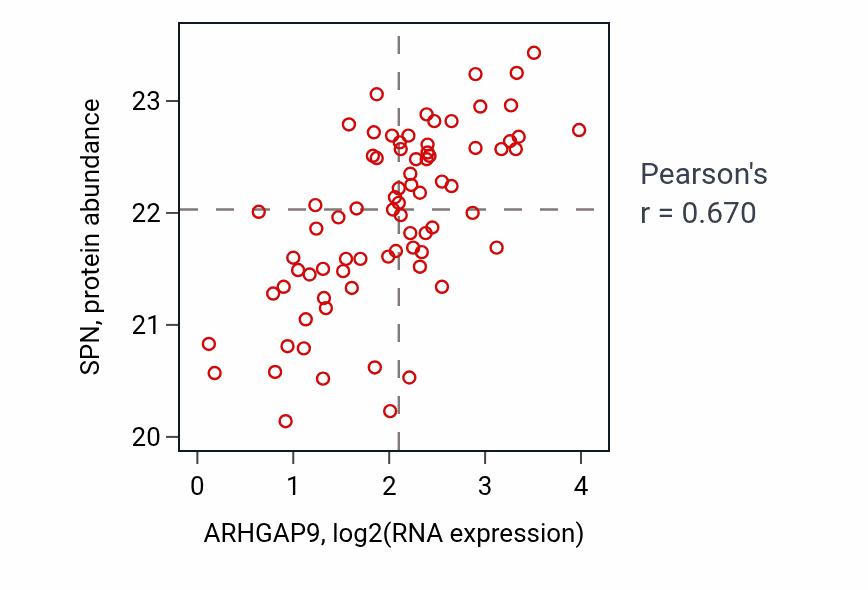 SPN, protein abundance
23
22
21
20
0
1
2
3
4
ARHGAP9, log2(RNA expression)
Pearson's
r = 0.670